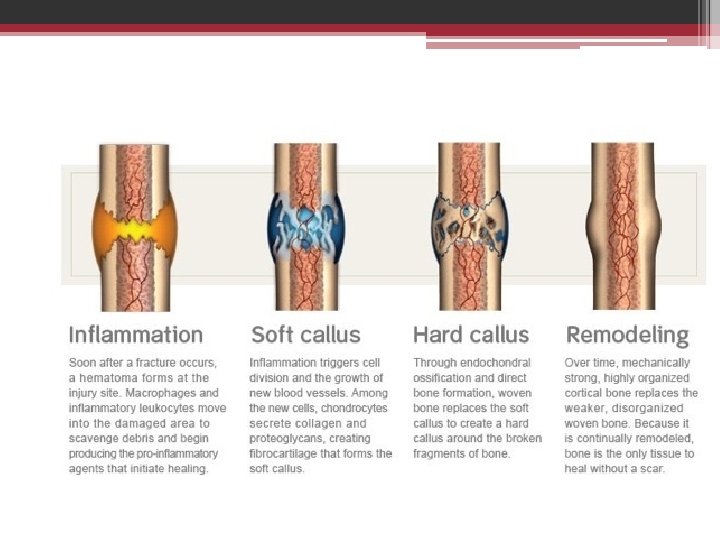 Inflammation

Soon after a fracture occurs, a hematoma forms at the injury site. Macrophages and inflammatory leukocytes move into the damaged area to scavenge debris and begin producing the pro-inflammatory agents that initiate healing.

Soft callus

Inflammation triggers cell division and the growth of new blood vessels. Among the new cells, chondrocytes secrete collagen and proteoglycans, creating fibrocartilage that forms the soft callus.

Hard callus

Through endochondral ossification and direct bone formation, woven bone replaces the soft callus to create a hard callus around the broken fragments of bone.

Remodeling

Over time, mechanically strong, highly organized cortical bone replaces the weaker, disorganized woven bone. Because it is continually remodeled, bone is the only tissue to heal without a scar.